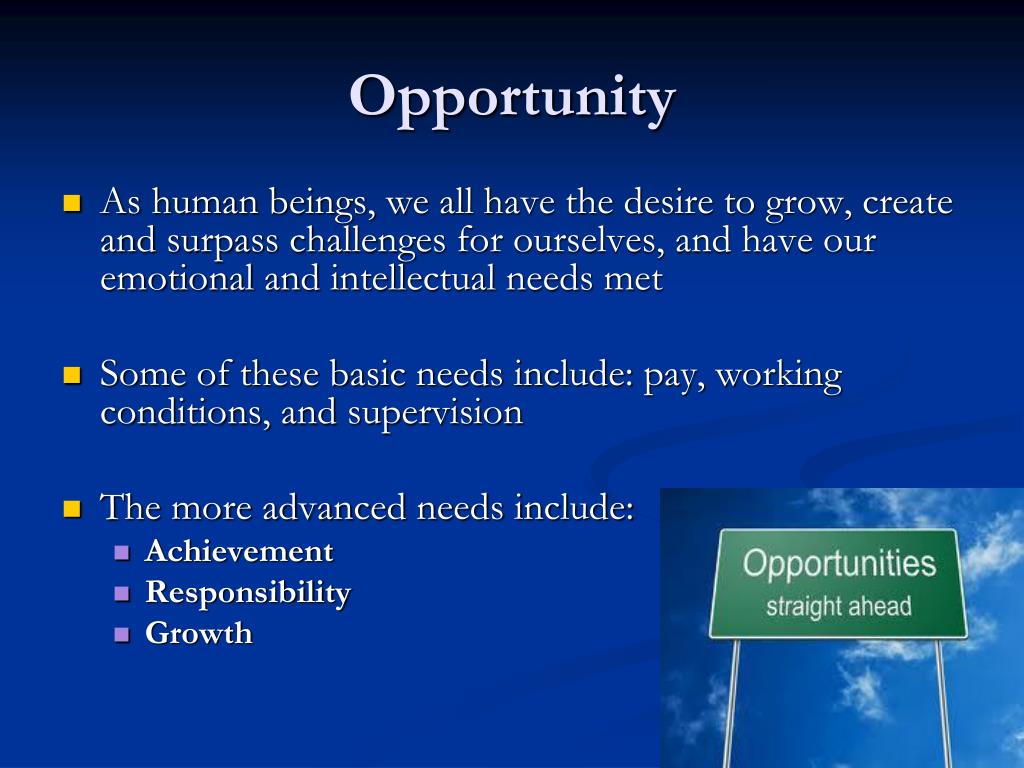 Opportunity

As human beings, we all have the desire to grow, create and surpass challenges for ourselves, and have our emotional and intellectual needs met

Some of these basic needs include: pay, working conditions, and supervision

The more advanced needs include:
Achievement
Responsibility
Growth

Opportunities
straight ahead